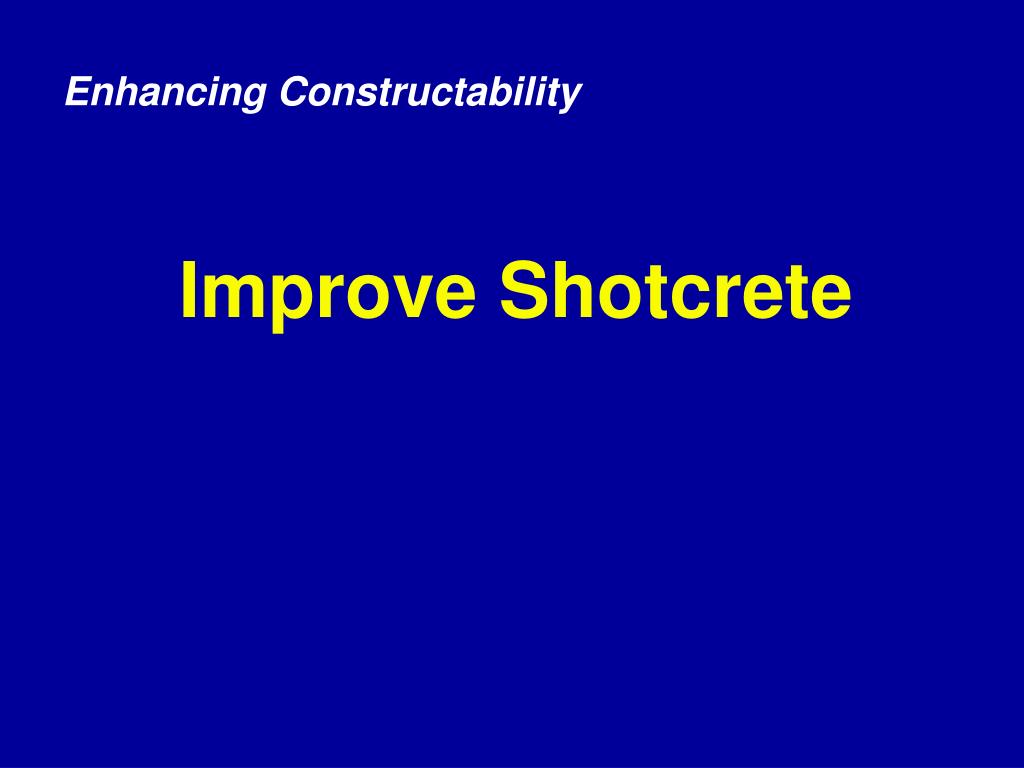 Enhancing Constructability

Improve Shotcrete